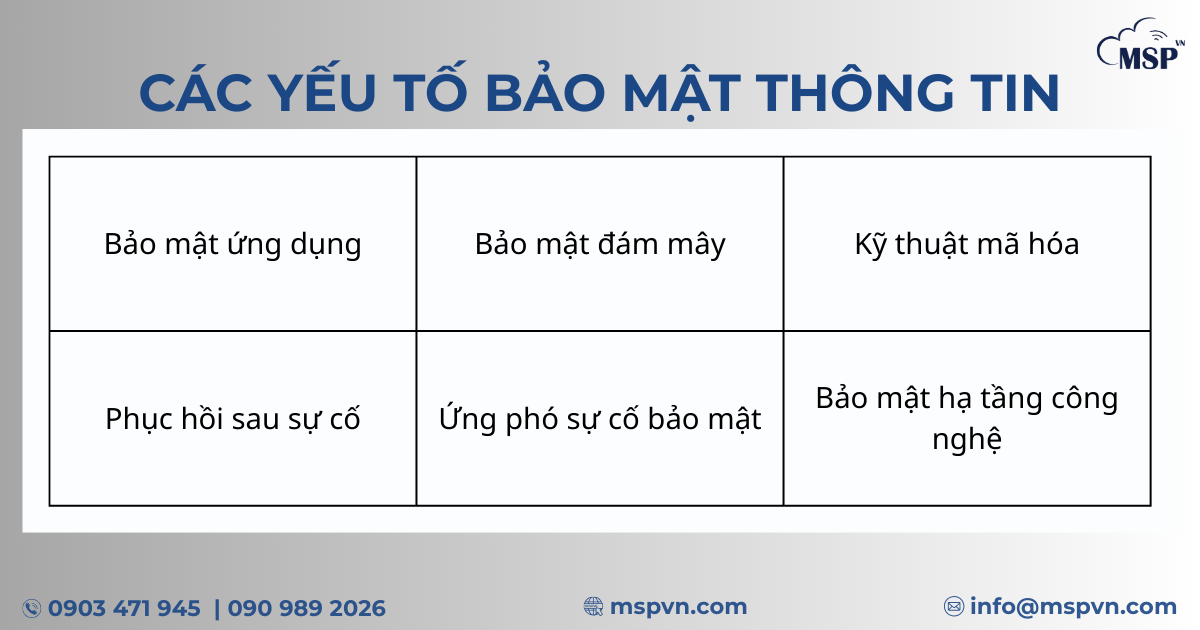 MSP VN

CÁC YẾU TỐ BẢO MẬT THÔNG TIN

| Bảo mật ứng dụng | Bảo mật đám mây | Kỹ thuật mã hóa |
|---|---|---|
| Phục hồi sau sự cố | Ứng phó sự cố bảo mật | Bảo mật hạ tầng công nghệ |

0903 471 945 | 090 989 2026

mspvn.com

info@mspvn.com